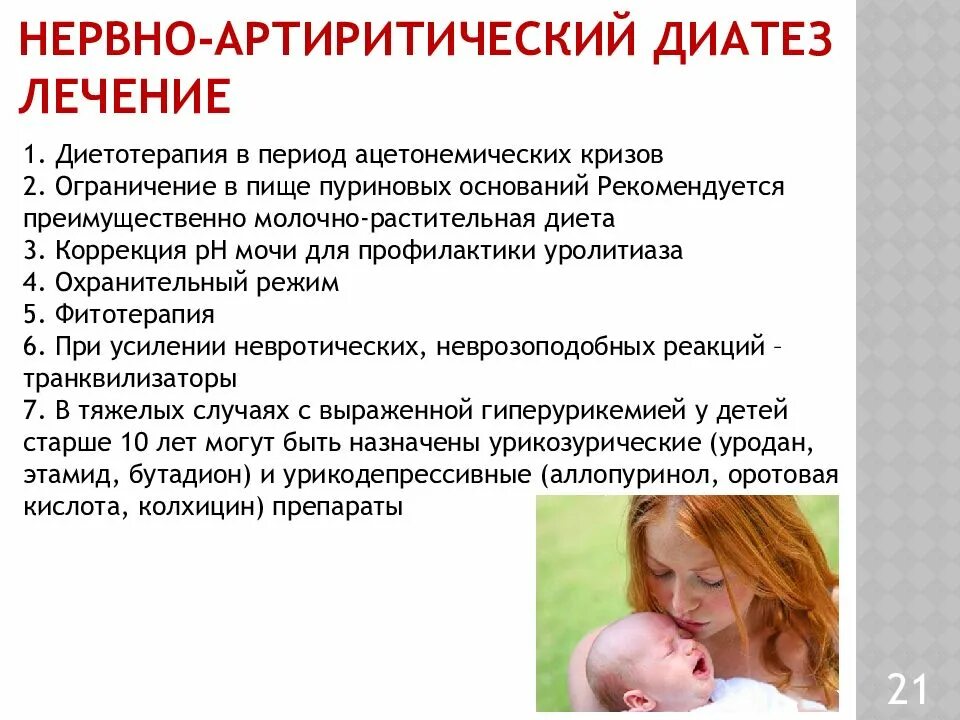 НЕРВНО-АРТИРИТИЧЕСКИЙ ДИАТЕЗ ЛЕЧЕНИЕ

1. Диетотерапия в период ацетонемических кризов
2. Ограничение в пище пуриновых оснований Рекомендуется преимущественно молочно-растительная диета
3. Коррекция pH мочи для профилактики уролитиаза
4. Охранительный режим
5. Фитотерапия
6. При усилении невротических, неврозоподобных реакций – транквилизаторы
7. В тяжелых случаях с выраженной гиперурикемией у детей старше 10 лет могут быть назначены урикозурические (уродан, этамид, бутадион) и урикодепрессивные (аллопуринол, оротовая кислота, колхицин) препараты

21